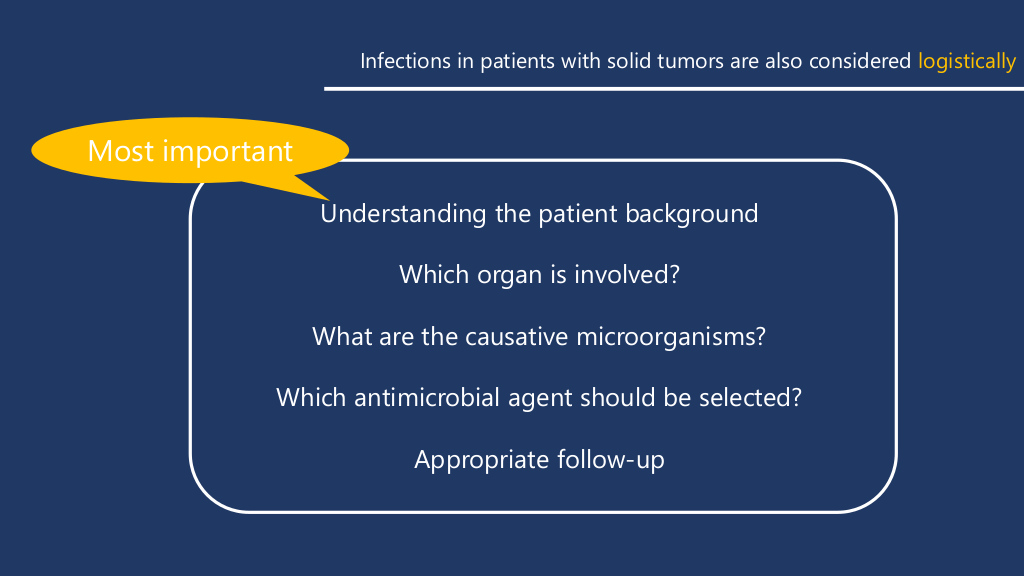 Infections in patients with solid tumors are also considered logistically

Most important

Understanding the patient background

Which organ is involved?

What are the causative microorganisms?

Which antimicrobial agent should be selected?

Appropriate follow-up